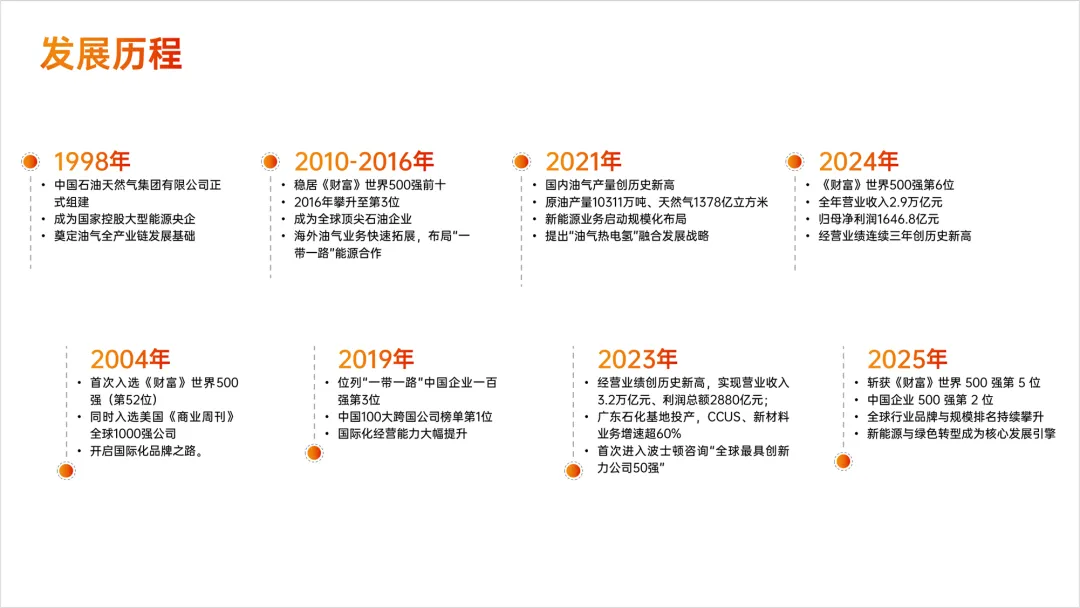 发展历程

1998年
• 中国石油天然气集团有限公司正式组建
• 成为国家控股大型能源央企
• 奠定油气全产业链发展基础

2010-2016年
• 稳居《财富》世界500强前十
• 2016年攀升至第3位
• 成为全球顶尖石油企业
• 海外油气业务快速拓展，布局"一带一路"能源合作

2021年
• 国内油气产量创历史新高
• 原油产量10311万吨、天然气1378亿立方米
• 新能源业务启动规模化布局
• 提出"油气热电氢"融合发展战略

2024年
• 《财富》世界500强第6位
• 全年营业收入2.9万亿元
• 归母净利润1646.8亿元
• 经营业绩连续三年创历史新高

2004年
• 首次入选《财富》世界500强（第52位）
• 同时入选美国《商业周刊》全球1000强公司
• 开启国际化品牌之路。

2019年
• 位列"一带一路"中国企业一百强第3位
• 中国100大跨国公司榜单第1位
• 国际化经营能力大幅提升

2023年
• 经营业绩创历史新高，实现营业收入3.2万亿元、利润总额2880亿元;
• 广东石化基地投产，CCUS、新材料业务增速超60%
• 首次进入波士顿咨询"全球最具创新力公司50强"

2025年
• 斩获《财富》世界 500 强第 5 位
• 中国企业 500 强第 2 位
• 全球行业品牌与规模排名持续攀升
• 新能源与绿色转型成为核心发展引擎